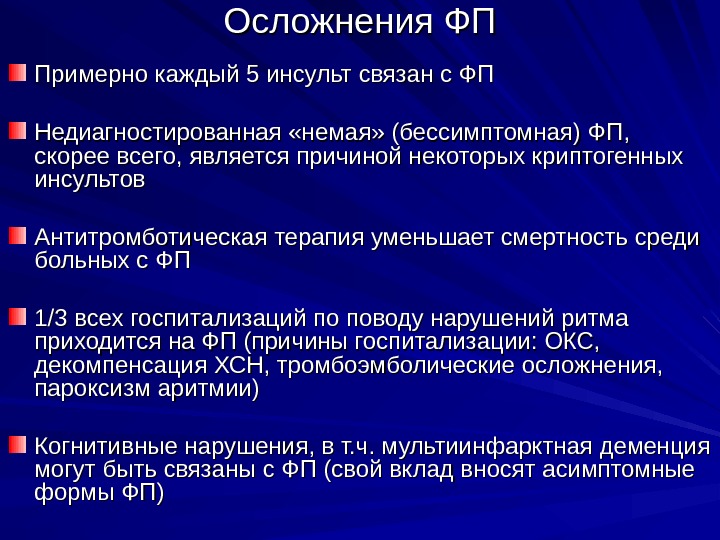 Осложнения ФП

Примерно каждый 5 инсульт связан с ФП

Недиагностированная «немая» (бессимптомная) ФП, скорее всего, является причиной некоторых криптогенных инсультов

Антитромботическая терапия уменьшает смертность среди больных с ФП

1/3 всех госпитализаций по поводу нарушений ритма приходится на ФП (причины госпитализации: ОКС, декомпенсация ХСН, тромбоэмболические осложнения, пароксизм аритмии)

Когнитивные нарушения, в т.ч. мультиинфарктная деменция могут быть связаны с ФП (свой вклад вносят асимптомные формы ФП)